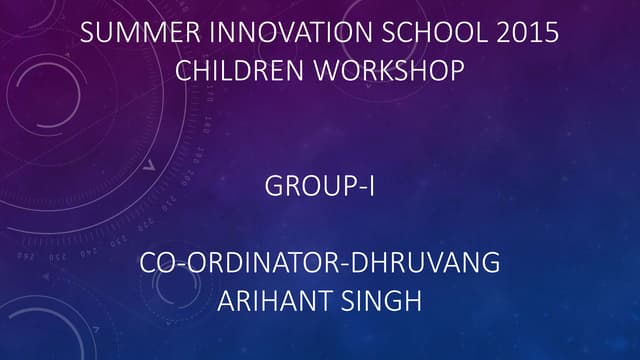 SUMMER INNOVATION SCHOOL 2015
CHILDREN WORKSHOP

GROUP-I

CO-ORDINATOR-DHRUVANG
ARIHANT SINGH